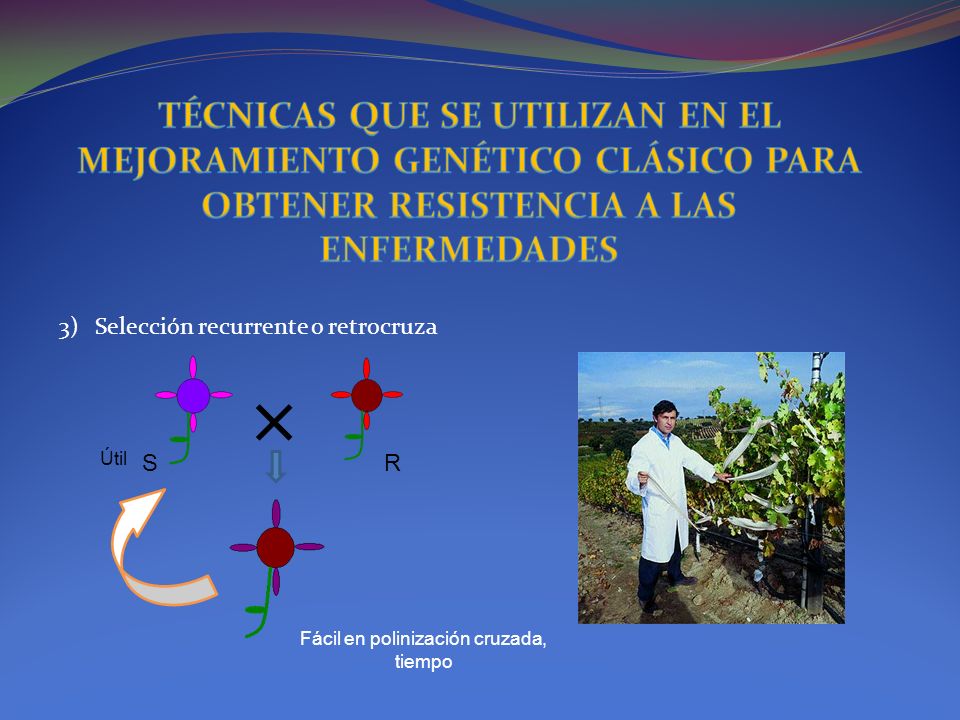 TÉCNICAS QUE SE UTILIZAN EN EL MEJORAMIENTO GENÉTICO CLÁSICO PARA OBTENER RESISTENCIA A LAS ENFERMEDADES

3) Selección recurrente o retrocruza

Útil S

R

Fácil en polinización cruzada, tiempo